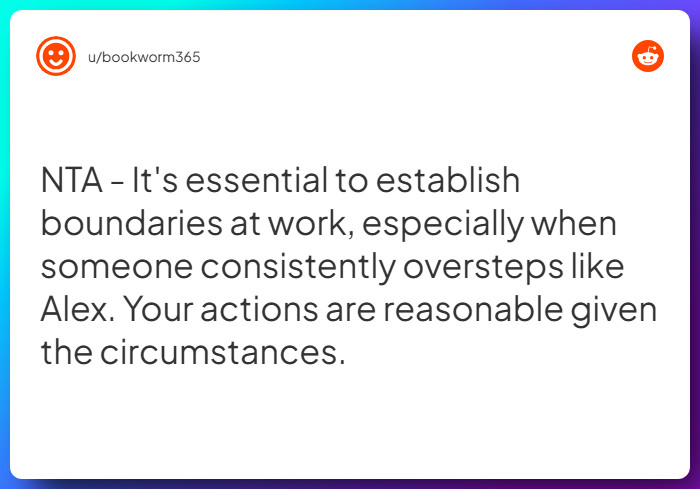 u/bookworm365

NTA - It's essential to establish boundaries at work, especially when someone consistently oversteps like Alex. Your actions are reasonable given the circumstances.